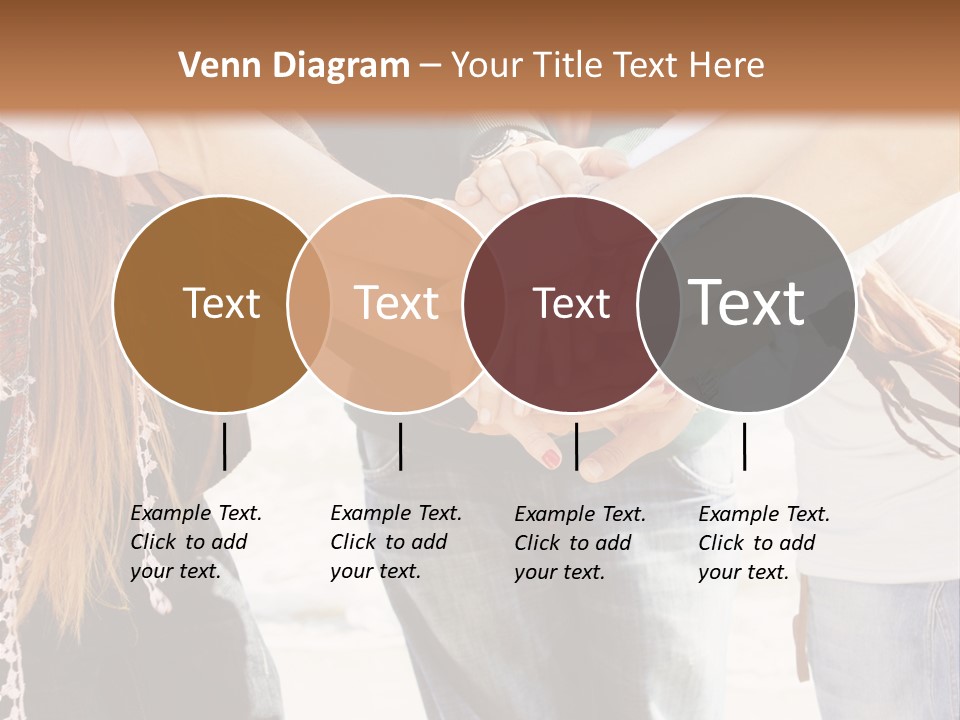 Venn Diagram – Your Title Text Here

Text

Text

Text

Text

Example Text. Click to add your text.

Example Text. Click to add your text.

Example Text. Click to add your text.

Example Text. Click to add your text.